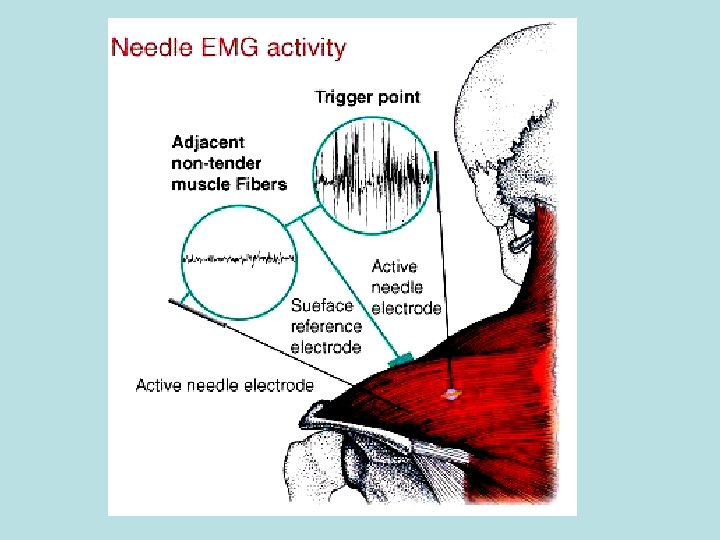 Needle EMG activity

Trigger point

Adjacent non-tender muscle Fibers

Active needle electrode

Sueface reference electrode

Active needle electrode